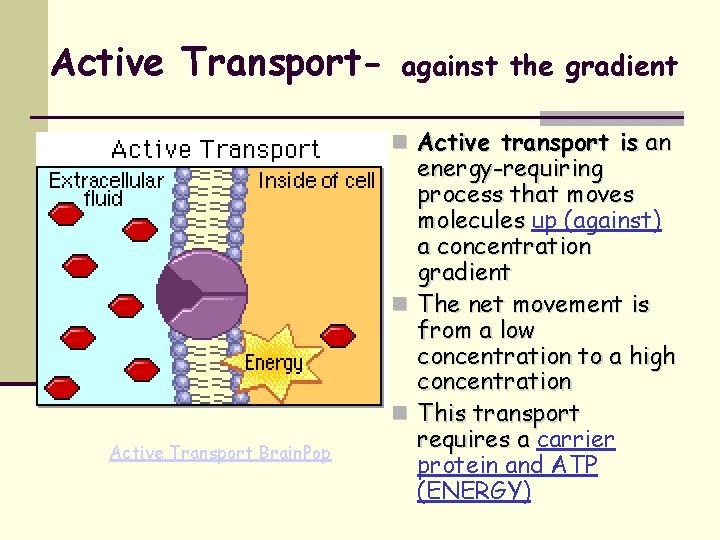 Active Transport- against the gradient

Active Transport

Extracellular fluid

Inside of cell

Energy

Active Transport BrainPop

Active transport is an energy-requiring process that moves molecules up (against) a concentration gradient

The net movement is from a low concentration to a high concentration

This transport requires a carrier protein and ATP (ENERGY)